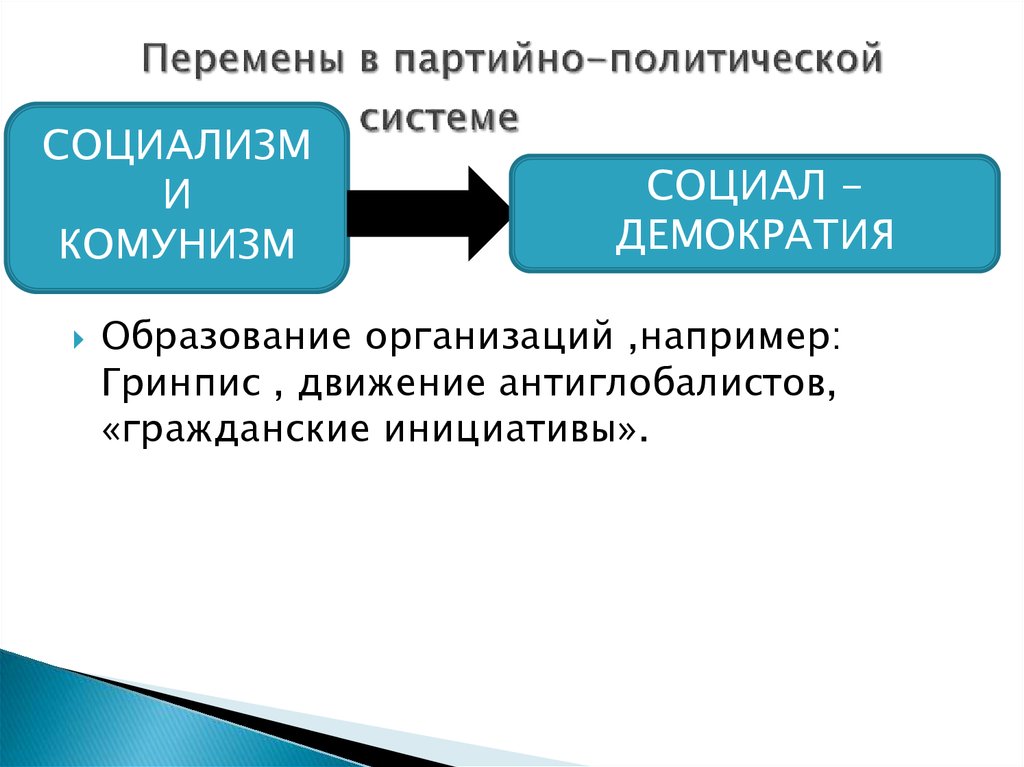 Перемены в партийно-политической системе

СОЦИАЛИЗМ И КОМУНИЗМ

СОЦИАЛ – ДЕМОКРАТИЯ

Образование организаций ,например: Гринпис , движение антиглобалистов, «гражданские инициативы».